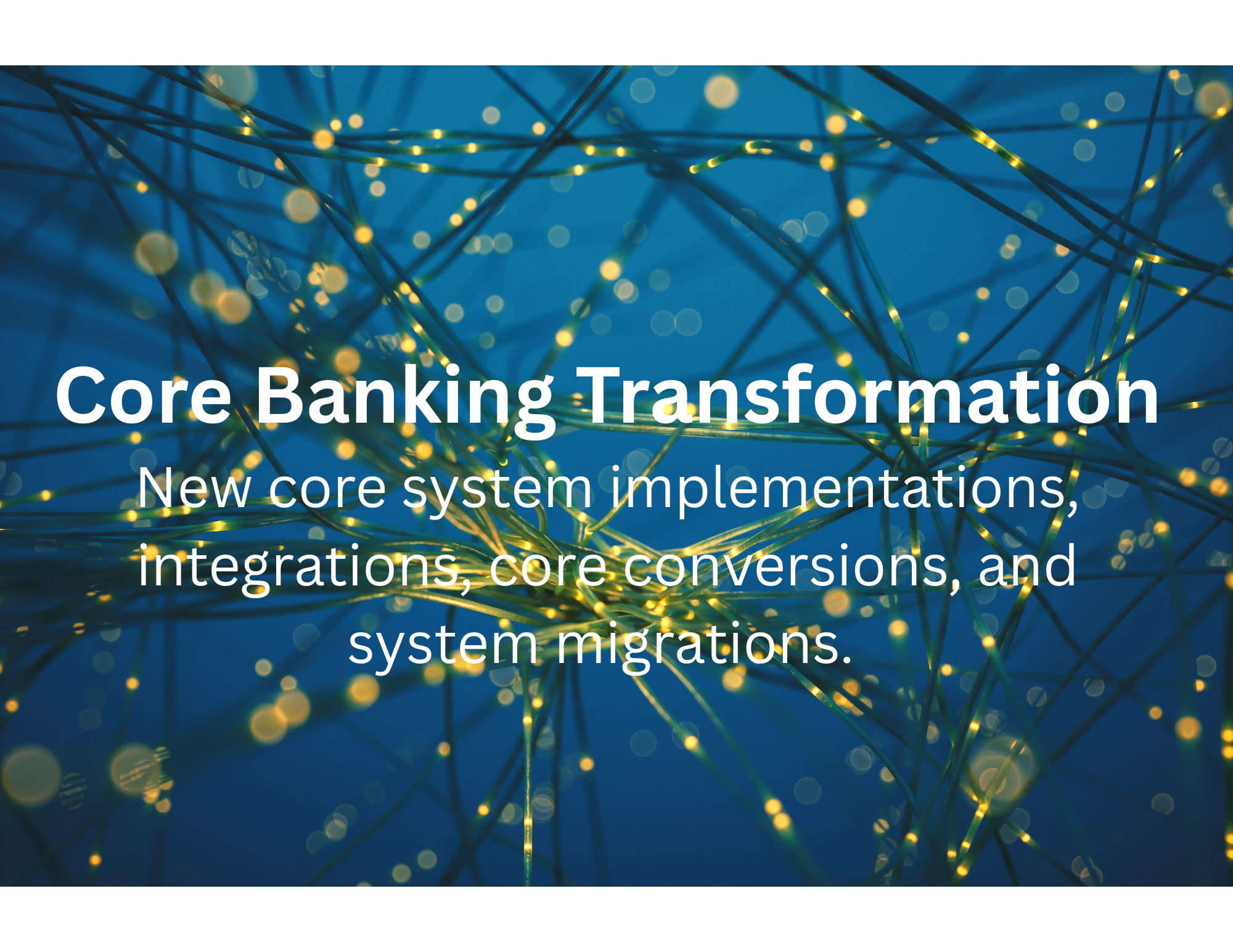 Core Banking Transformation

New core system implementations, integrations, core conversions, and system migrations.